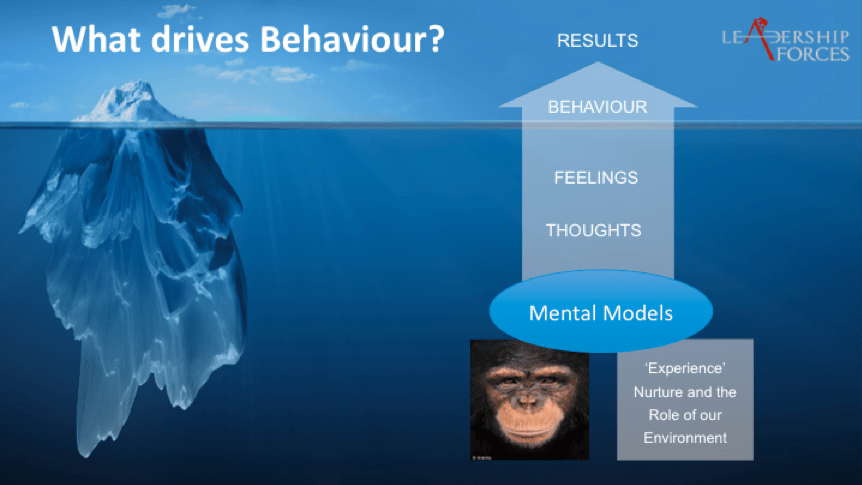 What drives Behaviour?

RESULTS

LEADERSHIP FORCES

BEHAVIOUR

FEELINGS

THOUGHTS

Mental Models

'Experience' Nurture and the Role of our Environment